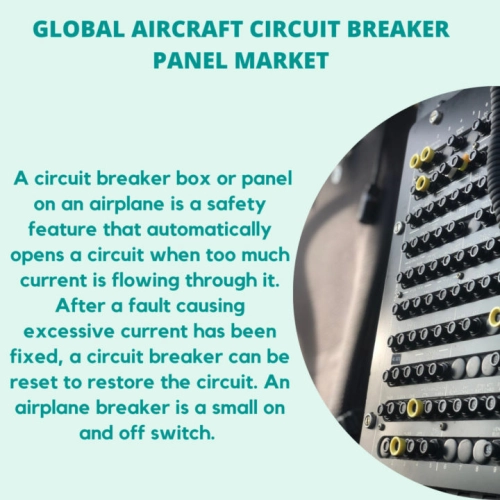 GLOBAL AIRCRAFT CIRCUIT BREAKER PANEL MARKET

A circuit breaker box or panel on an airplane is a safety feature that automatically opens a circuit when too much current is flowing through it. After a fault causing excessive current has been fixed, a circuit breaker can be reset to restore the circuit. An airplane breaker is a small on and off switch.